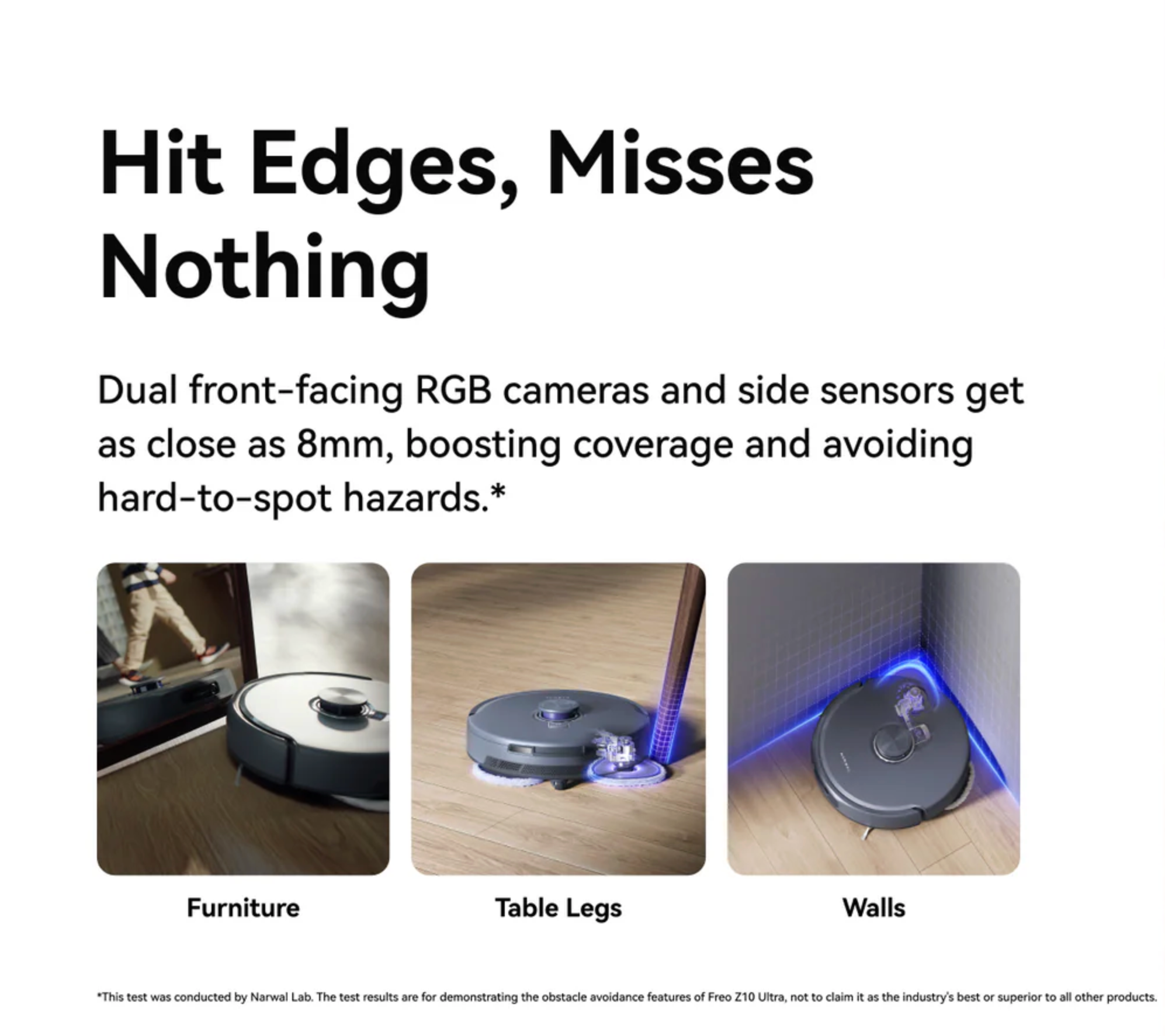 Hit Edges, Misses Nothing

Dual front-facing RGB cameras and side sensors get as close as 8mm, boosting coverage and avoiding hard-to-spot hazards.*

Furniture

Table Legs

Walls

*This test was conducted by Narwal Lab. The test results are for demonstrating the obstacle avoidance features of Freo Z10 Ultra, not to claim it as the industry's best or superior to all other products.